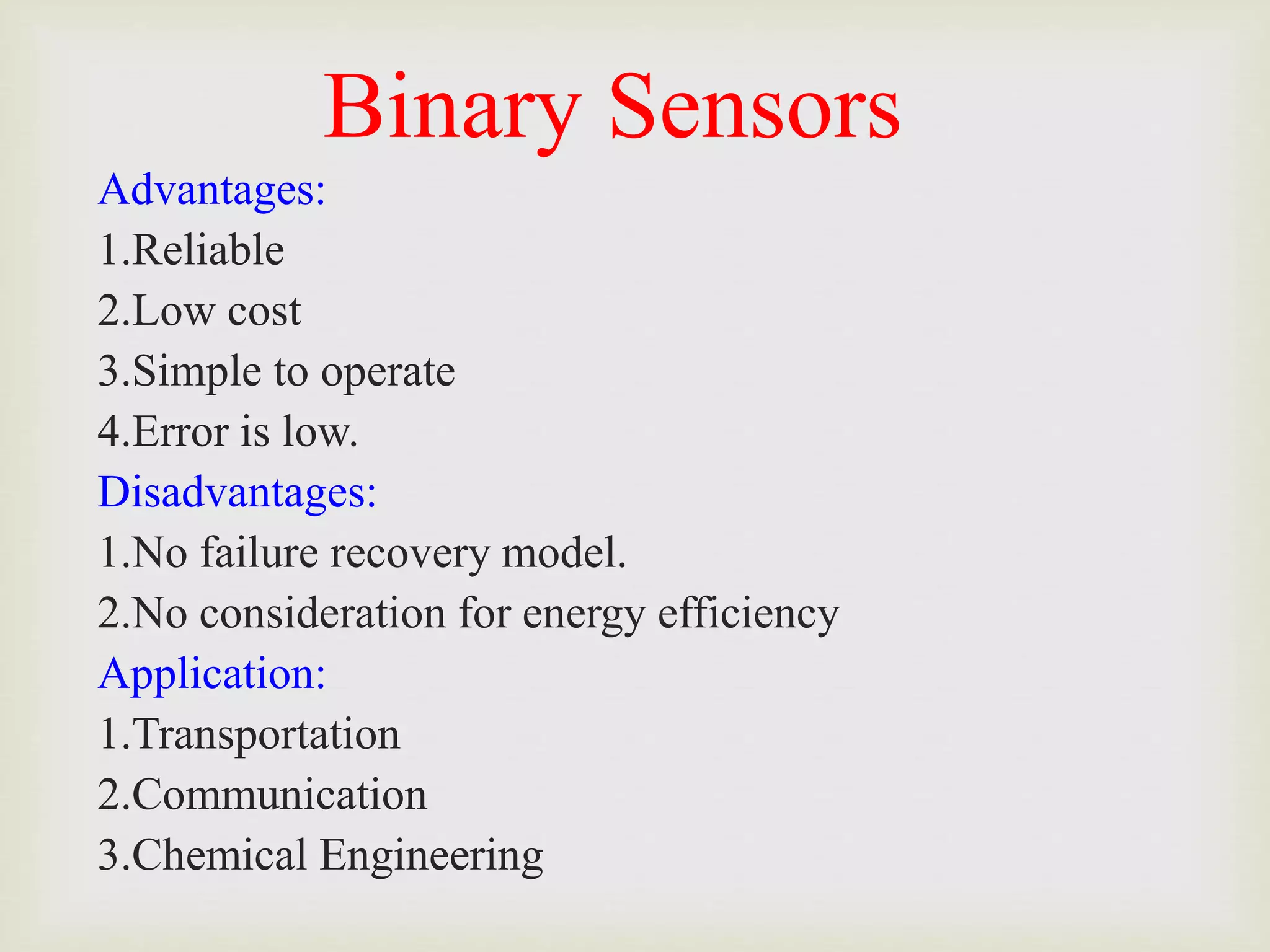 Binary Sensors

Advantages:
1.Reliable
2.Low cost
3.Simple to operate
4.Error is low.

Disadvantages:
1.No failure recovery model.
2.No consideration for energy efficiency

Application:
1.Transportation
2.Communication
3.Chemical Engineering